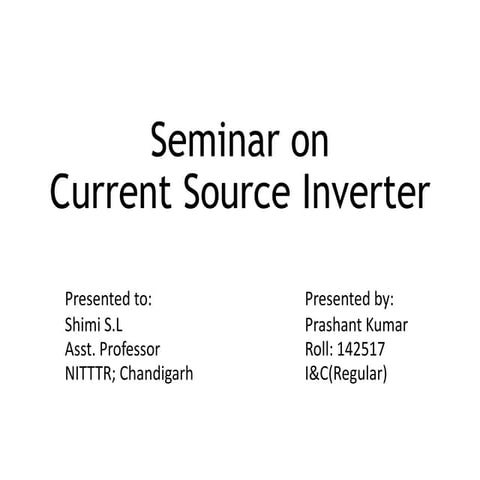 Seminar on
Current Source Inverter

Presented to:
Shimi S.L
Asst. Professor
NITTTR; Chandigarh

Presented by:
Prashant Kumar
Roll: 142517
I&C(Regular)